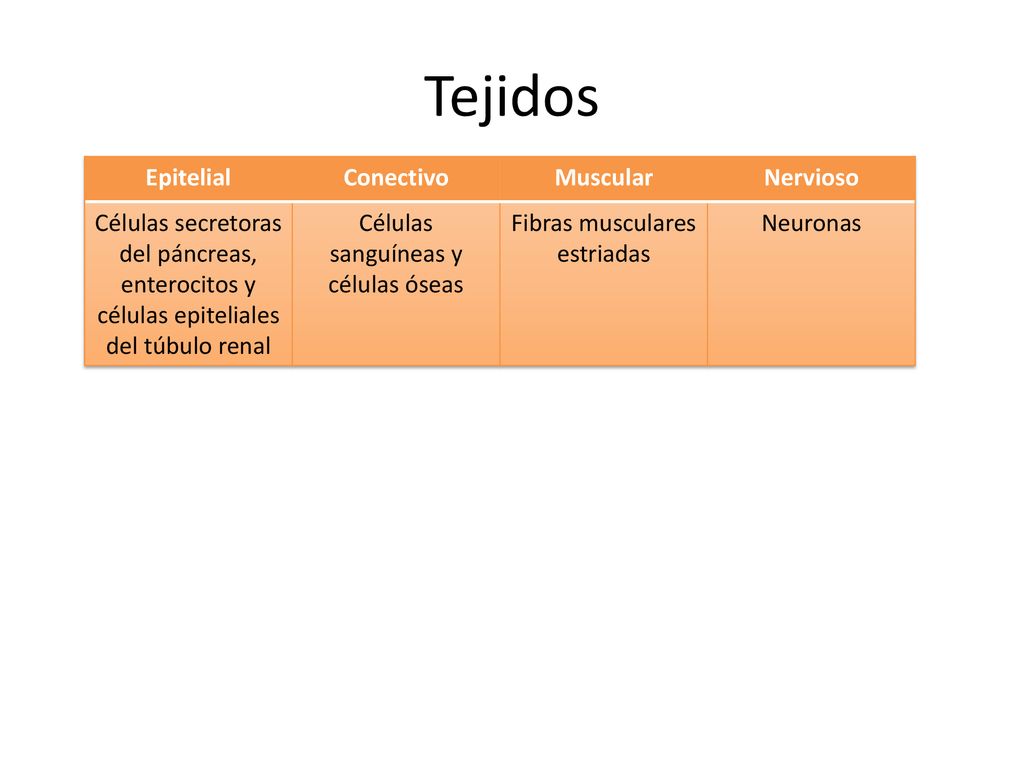 Tejidos

| Epitelial | Conectivo | Muscular | Nervioso |
|---|---|---|---|
| Células secretoras del páncreas, enterocitos y células epiteliales del túbulo renal | Células sanguíneas y células óseas | Fibras musculares estriadas | Neuronas |